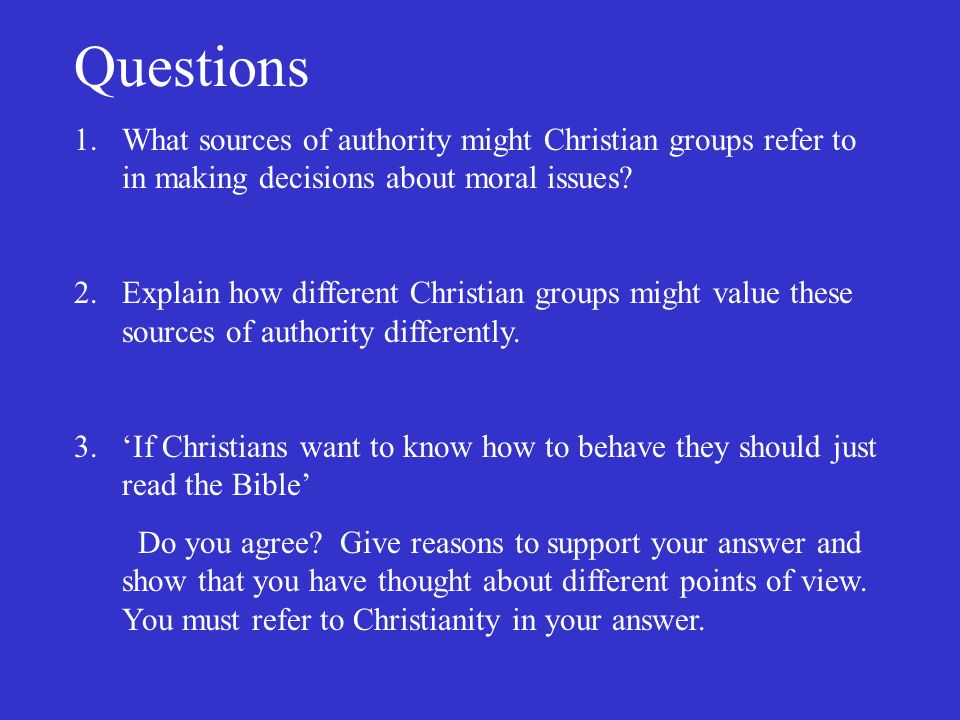 Questions

1. What sources of authority might Christian groups refer to in making decisions about moral issues?

2. Explain how different Christian groups might value these sources of authority differently.

3. ‘If Christians want to know how to behave they should just read the Bible’

Do you agree? Give reasons to support your answer and show that you have thought about different points of view. You must refer to Christianity in your answer.